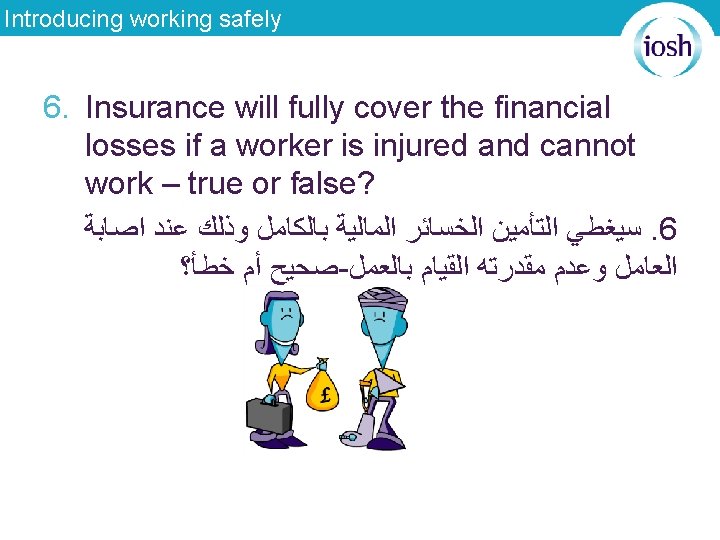 Introducing working safely

iosh

6. Insurance will fully cover the financial losses if a worker is injured and cannot work – true or false?

6. سيغطي التأمين الخسائر المالية بالكامل وذلك عند اصابة العامل وعدم مقدرته القيام بالعمل-صحيح أم خطأ؟

£